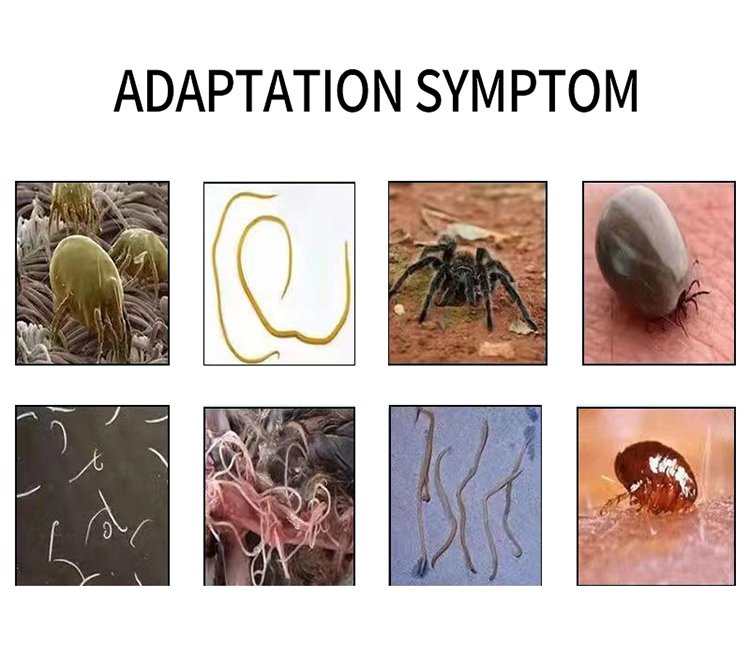 ADAPTATION SYMPTOM